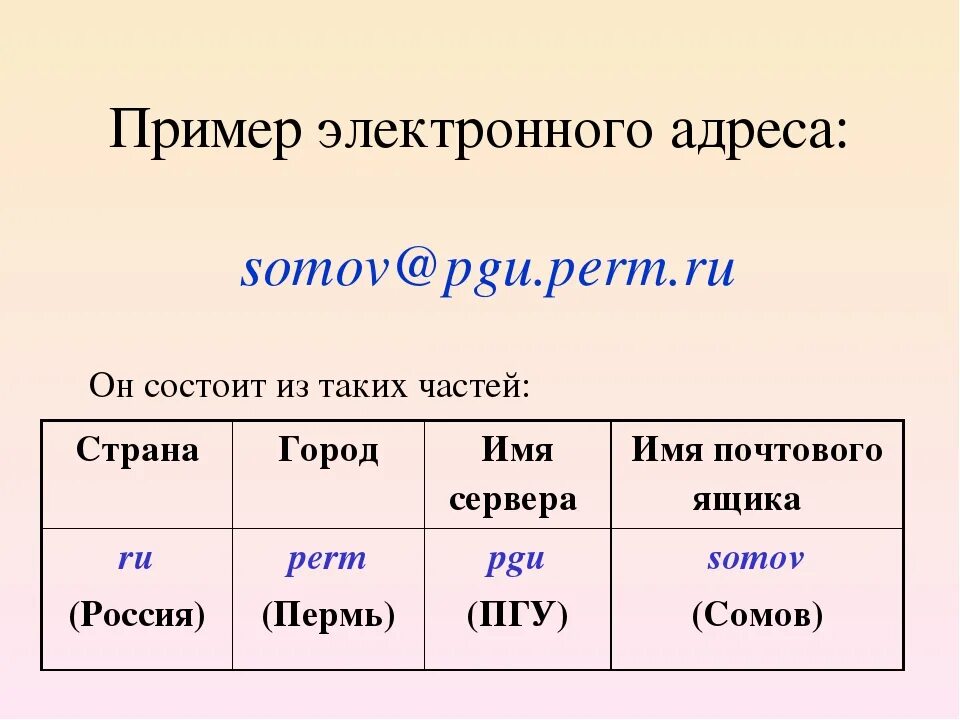 Пример электронного адреса:

somov@pgu.perm.ru

Он состоит из таких частей:

| Страна | Город | Имя сервера | Имя почтового ящика |
|---|---|---|---|
| ru (Россия) | perm (Пермь) | pgu (ПГУ) | somov (Сомов) |